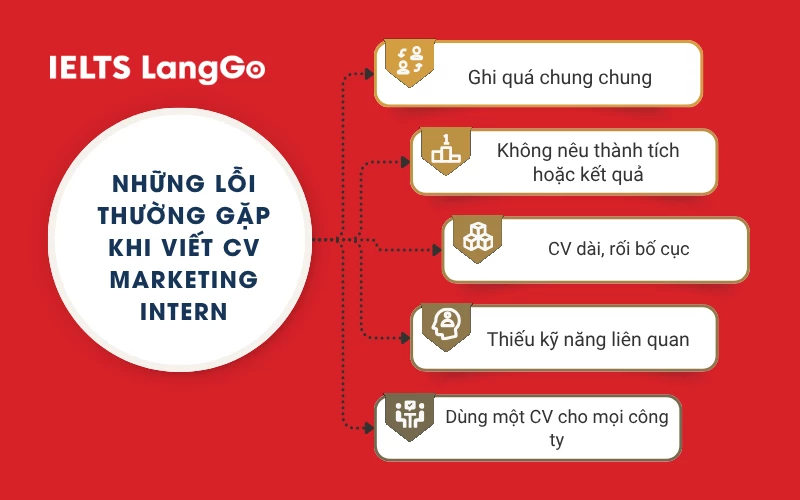 IELTS LangGo

NHỮNG LỖI THƯỜNG GẶP KHI VIẾT CV MARKETING INTERN

Ghi quá chung chung

Không nêu thành tích hoặc kết quả

CV dài, rối bố cục

Thiếu kỹ năng liên quan

Dùng một CV cho mọi công ty